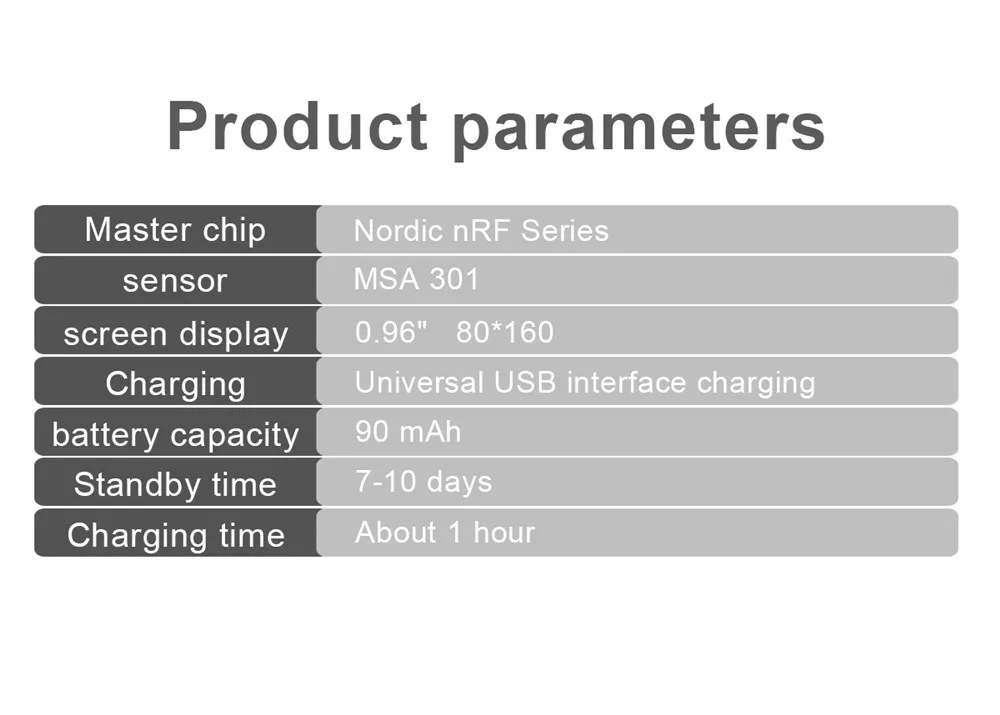 Product parameters

| Master chip | Nordic nRF Series |
|---|---|
| sensor | MSA 301 |
| screen display | 0.96"   80*160 |
| Charging | Universal USB interface charging |
| battery capacity | 90 mAh |
| Standby time | 7-10 days |
| Charging time | About 1 hour |